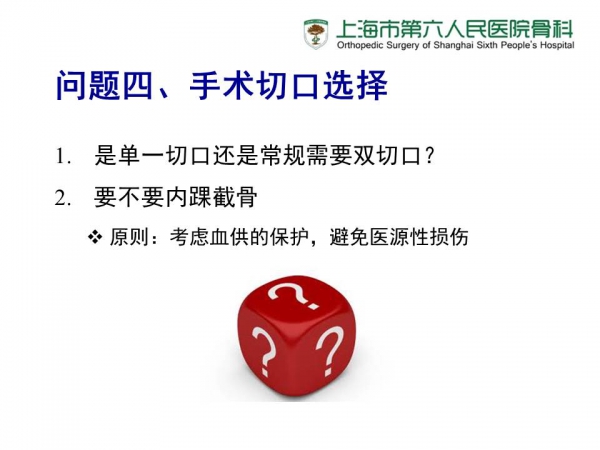 上海市第六人民医院骨科
Orthopedic Surgery of Shanghai Sixth People's Hospital

问题四、手术切口选择

1. 是单一切口还是常规需要双切口？
2. 要不要内踝截骨

❖ 原则：考虑血供的保护，避免医源性损伤

?
?
?